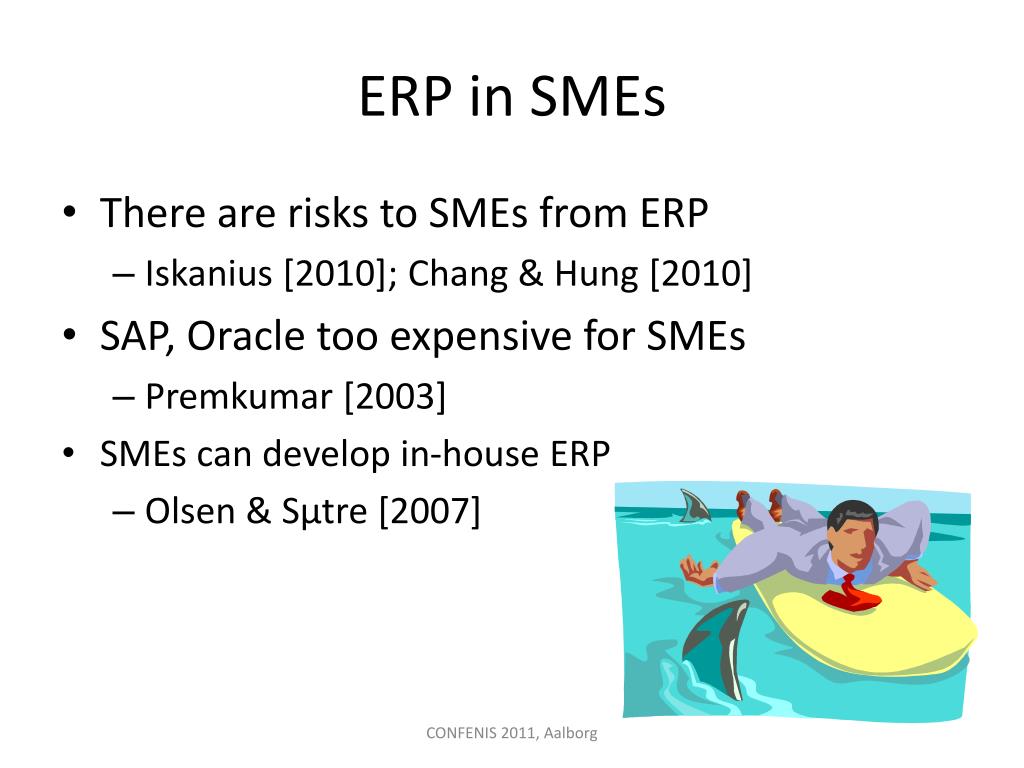 ERP in SMEs

• There are risks to SMEs from ERP
  – Iskanius [2010]; Chang & Hung [2010]
• SAP, Oracle too expensive for SMEs
  – Premkumar [2003]
• SMEs can develop in-house ERP
  – Olsen & Sμtre [2007]

CONFENIS 2011, Aalborg